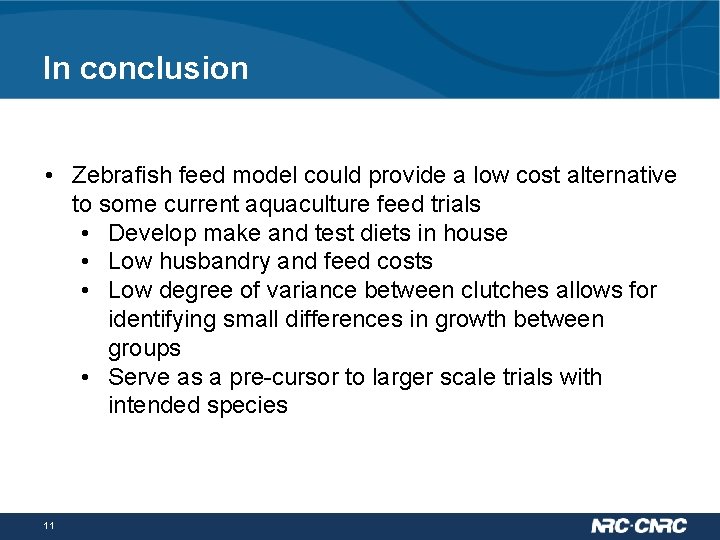 In conclusion

• Zebrafish feed model could provide a low cost alternative to some current aquaculture feed trials
 • Develop make and test diets in house
 • Low husbandry and feed costs
 • Low degree of variance between clutches allows for identifying small differences in growth between groups
 • Serve as a pre-cursor to larger scale trials with intended species

11

NRC·CNRC